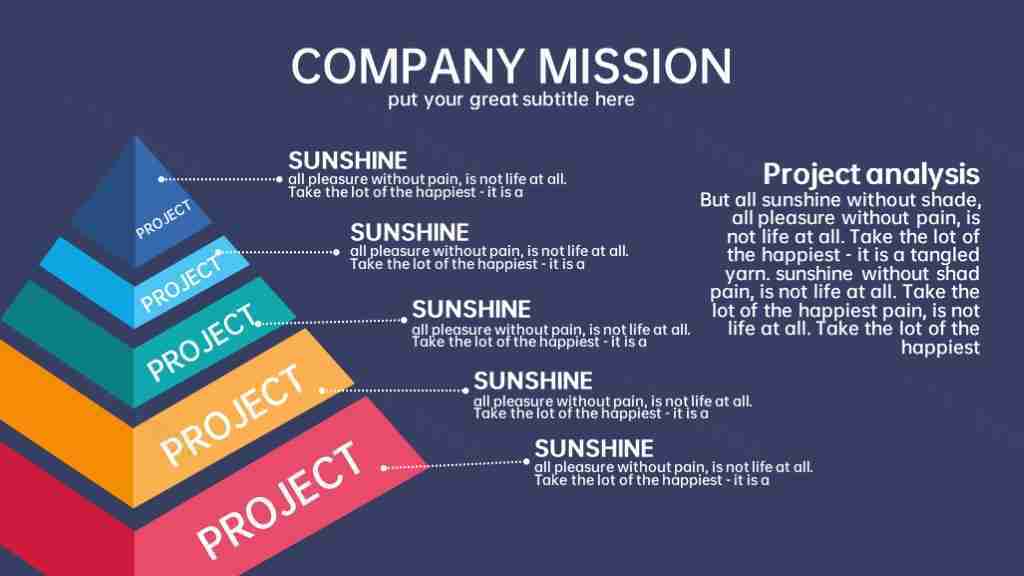 COMPANY MISSION
put your great subtitle here

PROJECT
PROJECT
PROJECT
PROJECT
PROJECT

SUNSHINE
all pleasure without pain, is not life at all. Take the lot of the happiest - it is a

SUNSHINE
all pleasure without pain, is not life at all. Take the lot of the happiest - it is a

SUNSHINE
all pleasure without pain, is not life at all. Take the lot of the happiest - it is a

SUNSHINE
all pleasure without pain, is not life at all. Take the lot of the happiest - it is a

SUNSHINE
all pleasure without pain, is not life at all. Take the lot of the happiest - it is a

Project analysis
But all sunshine without shade, all pleasure without pain, is not life at all. Take the lot of the happiest - it is a tangled yarn. sunshine without shad pain, is not life at all. Take the lot of the happiest pain, is not life at all. Take the lot of the happiest